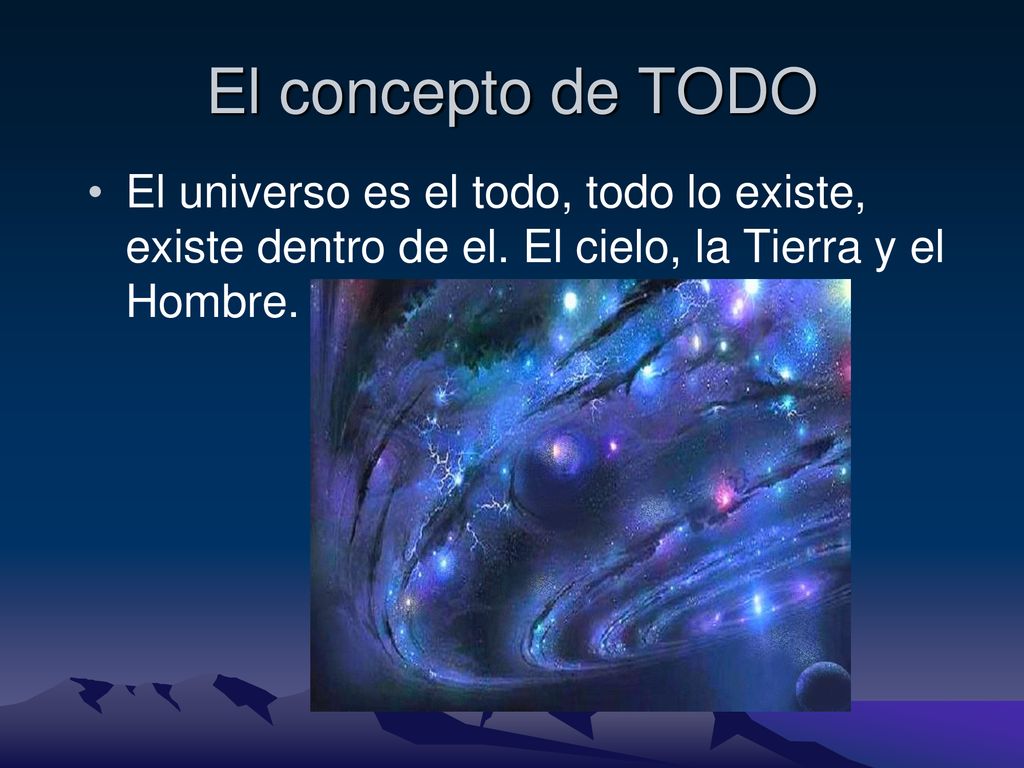 El concepto de TODO

• El universo es el todo, todo lo existe, existe dentro de el. El cielo, la Tierra y el Hombre.